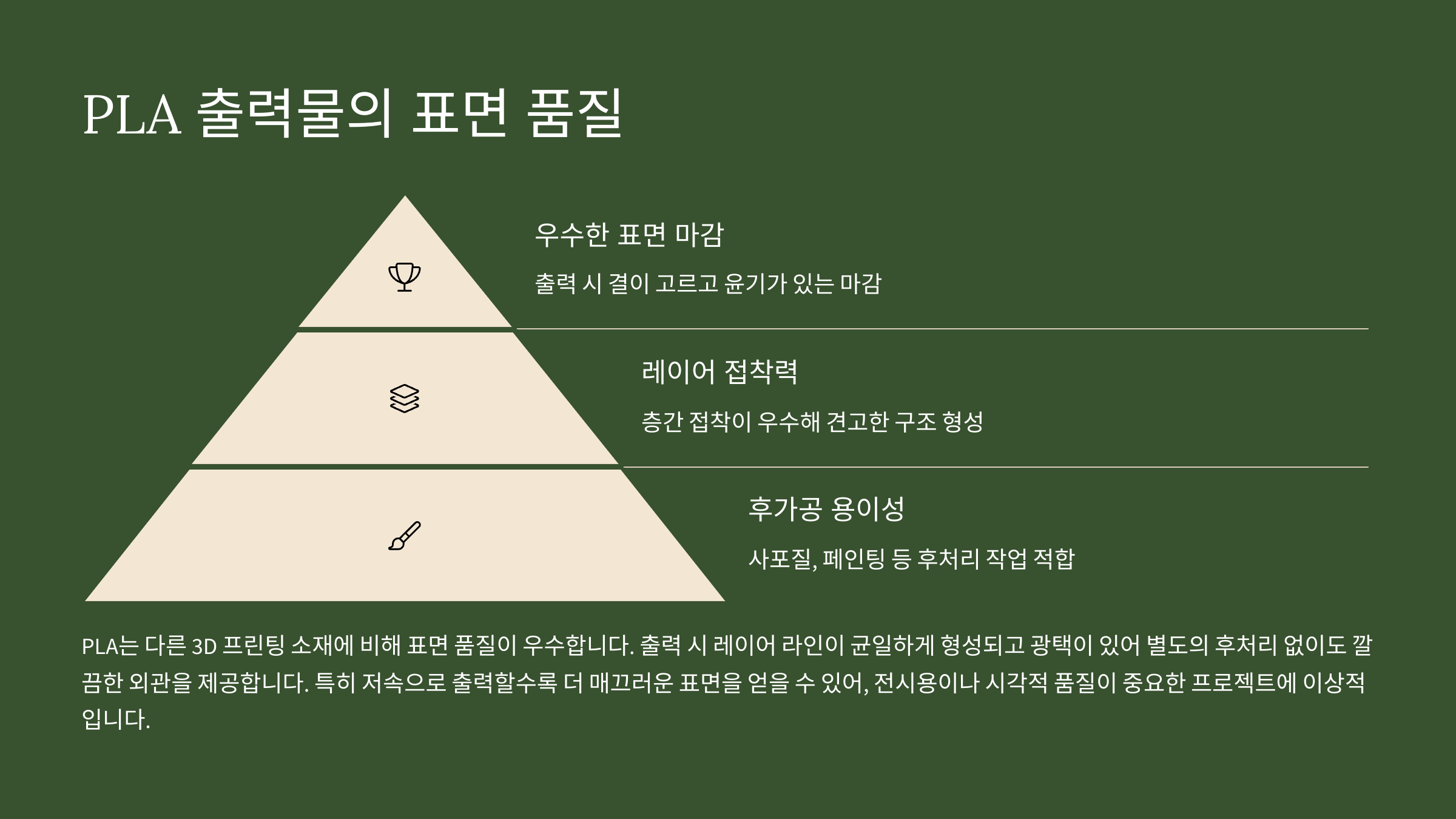 PLA 출력물의 표면 품질

우수한 표면 마감

출력 시 결이 고르고 윤기가 있는 마감

레이어 접착력

층간 접착이 우수해 견고한 구조 형성

후가공 용이성

사포질, 페인팅 등 후처리 작업 적합

PLA는 다른 3D 프린팅 소재에 비해 표면 품질이 우수합니다. 출력 시 레이어 라인이 균일하게 형성되고 광택이 있어 별도의 후처리 없이도 깔끔한 외관을 제공합니다. 특히 저속으로 출력할수록 더 매끄러운 표면을 얻을 수 있어, 전시용이나 시각적 품질이 중요한 프로젝트에 이상적입니다.